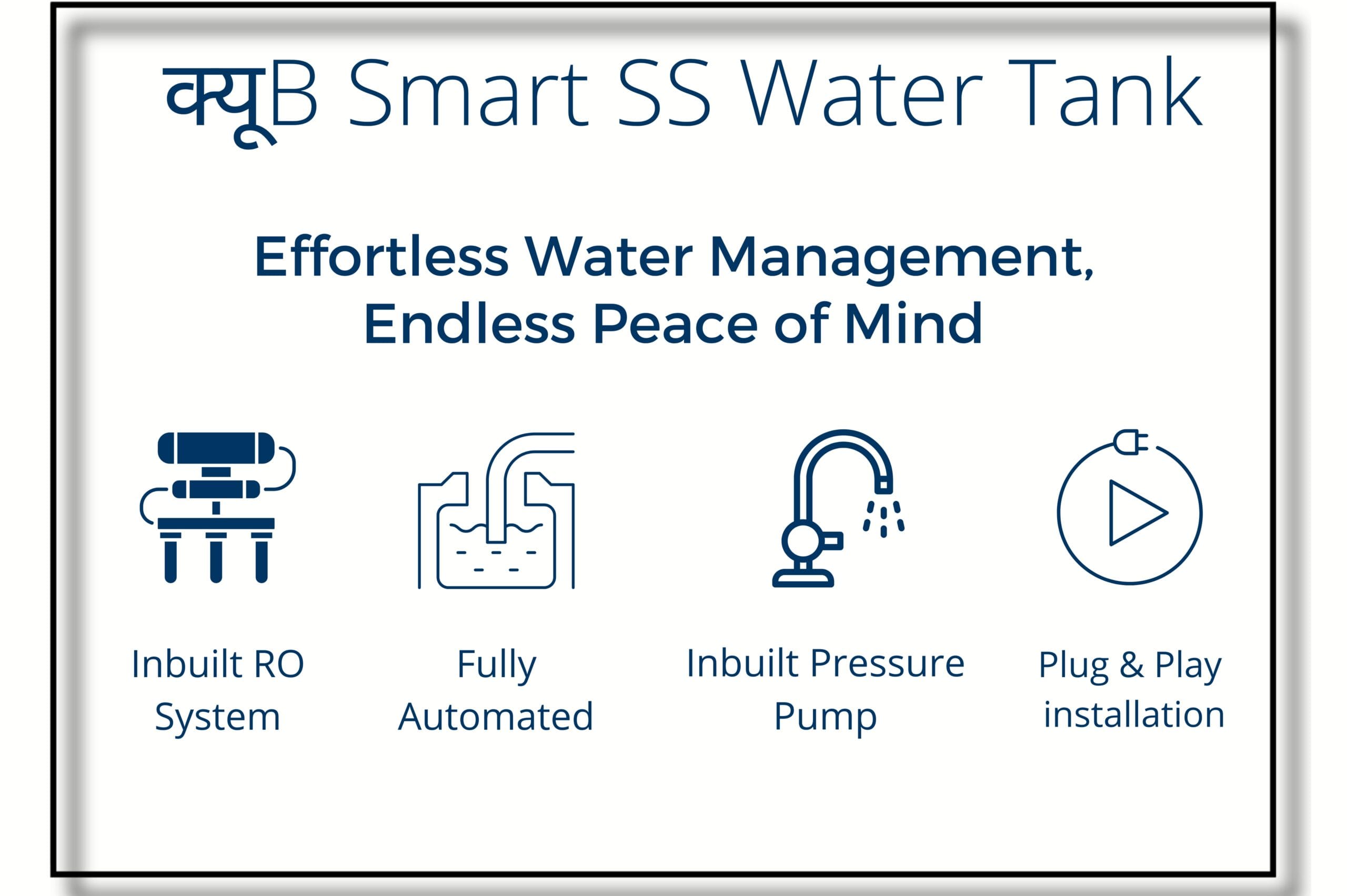 क्यूB Smart SS Water Tank

Effortless Water Management, Endless Peace of Mind

Inbuilt RO System

Fully Automated

Inbuilt Pressure Pump

Plug & Play installation